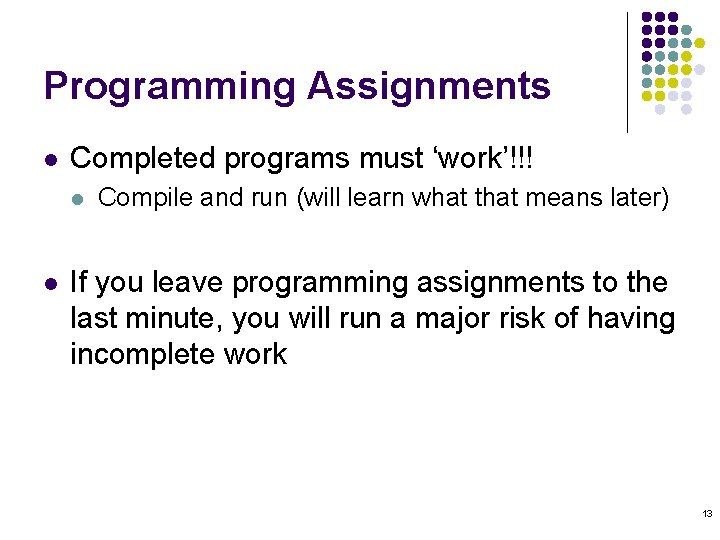 Programming Assignments

- Completed programs must ‘work’!!!
  - Compile and run (will learn what that means later)

- If you leave programming assignments to the last minute, you will run a major risk of having incomplete work

13